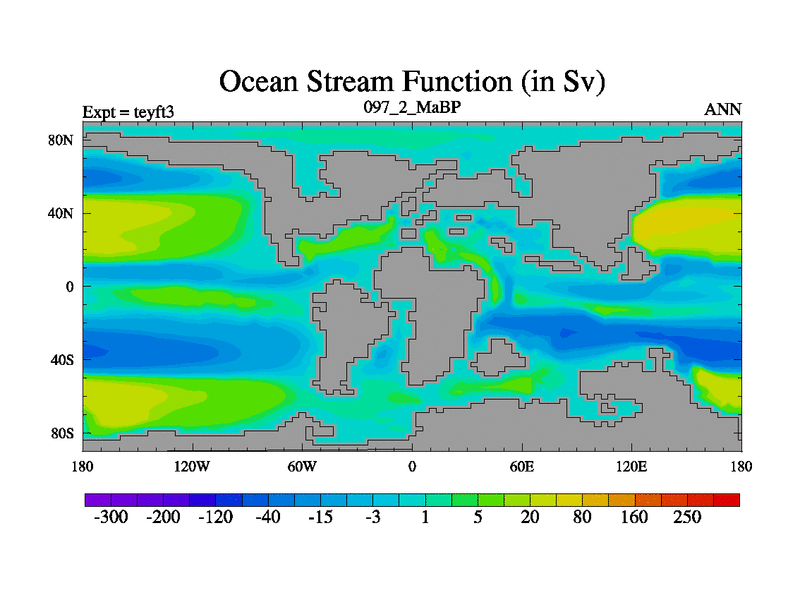 Ocean Stream Function (in Sv)

Expt = teyft3
097_2_MaBP
ANN

80N
40N
0
40S
80S

180
120W
60W
0
60E
120E
180

-300
-200
-120
-40
-15
-3
1
5
20
80
160
250